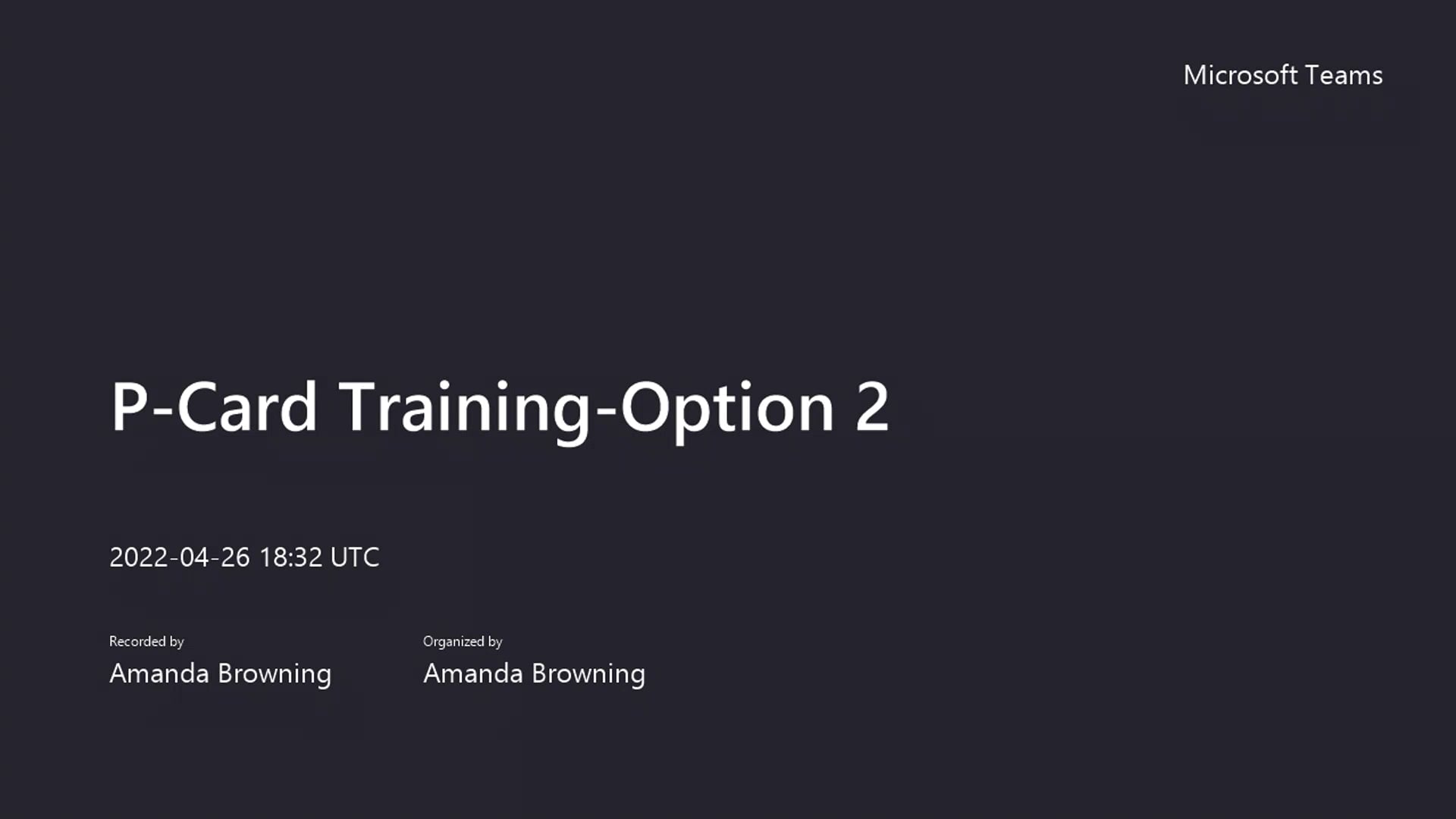 Microsoft Teams

P-Card Training-Option 2

2022-04-26 18:32 UTC

Recorded by
Amanda Browning

Organized by
Amanda Browning